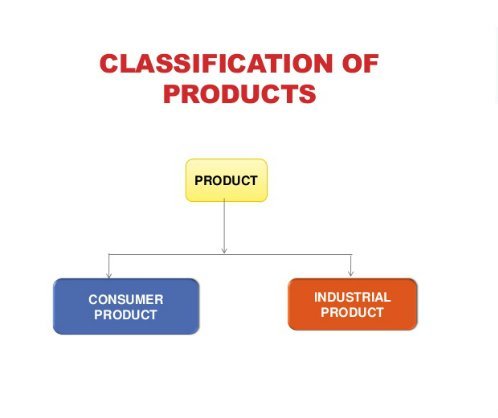 CLASSIFICATION OF PRODUCTS

PRODUCT

CONSUMER PRODUCT

INDUSTRIAL PRODUCT